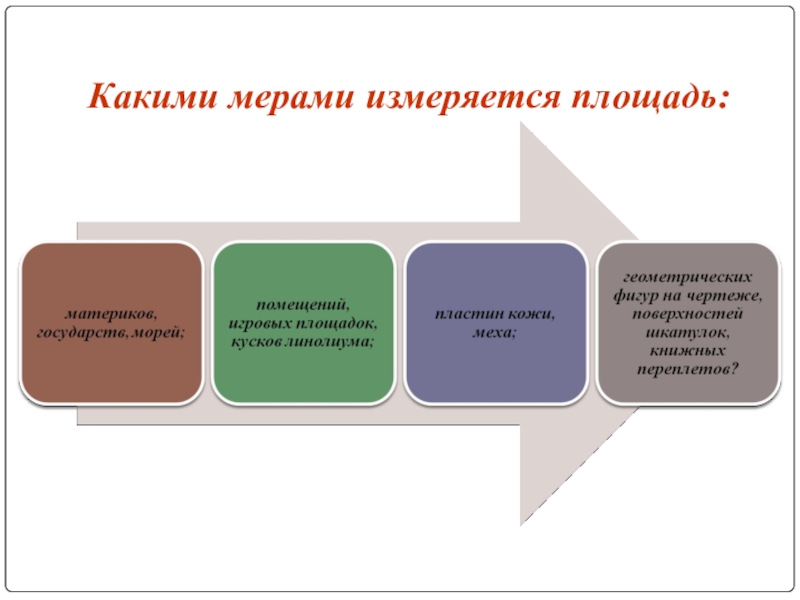 Какими мерами измеряется площадь:

материков, государств, морей;

помещений, игровых площадок, кусков линолиума;

пластин кожи, меха;

геометрических фигур на чертеже, поверхностей шкатулок, книжных переплетов?